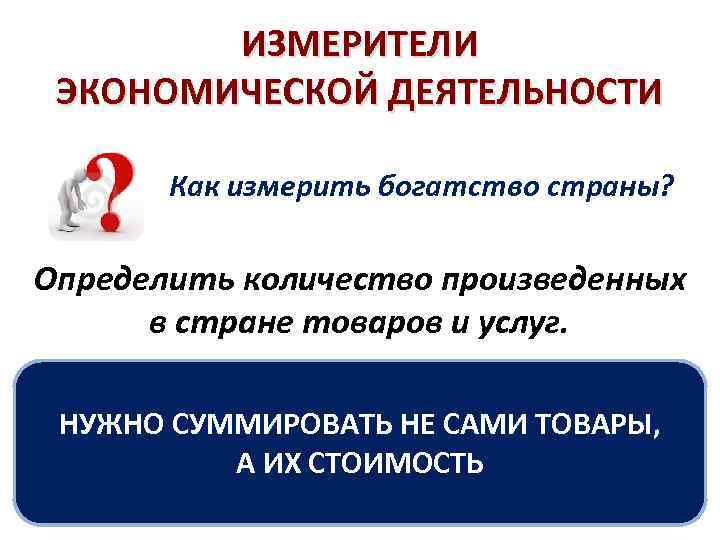 ИЗМЕРИТЕЛИ ЭКОНОМИЧЕСКОЙ ДЕЯТЕЛЬНОСТИ

Как измерить богатство страны?

Определить количество произведенных в стране товаров и услуг.

НУЖНО СУММИРОВАТЬ НЕ САМИ ТОВАРЫ, А ИХ СТОИМОСТЬ